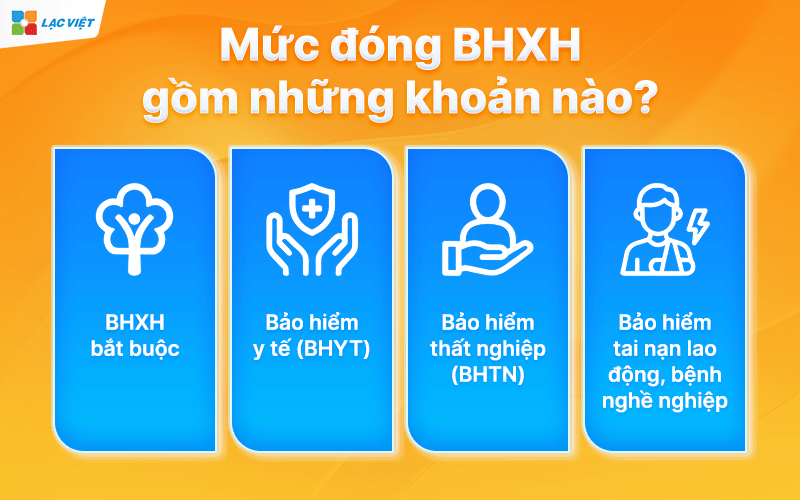 LẠC VIỆT

Mức đóng BHXH gồm những khoản nào?

BHXH bắt buộc

Bảo hiểm y tế (BHYT)

Bảo hiểm thất nghiệp (BHTN)

Bảo hiểm tai nạn lao động, bệnh nghề nghiệp